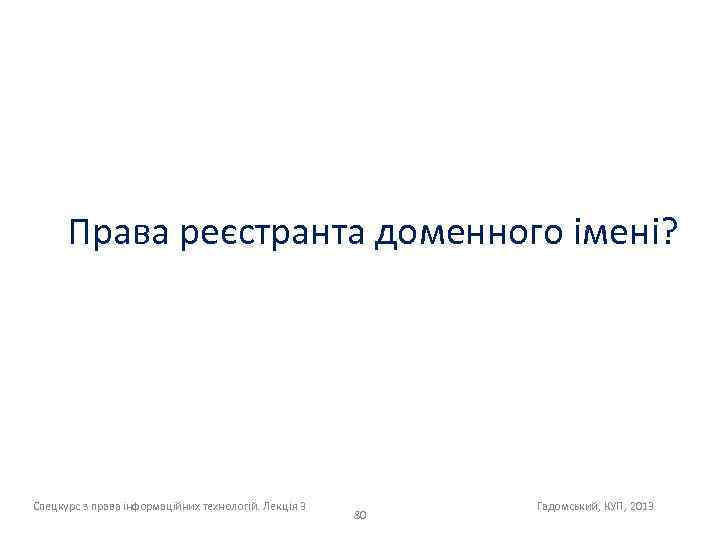 Права реєстранта доменного імені?

Спецкурс з права інформаційних технологій. Лекція 3

80

Гадомський, КУП, 2013